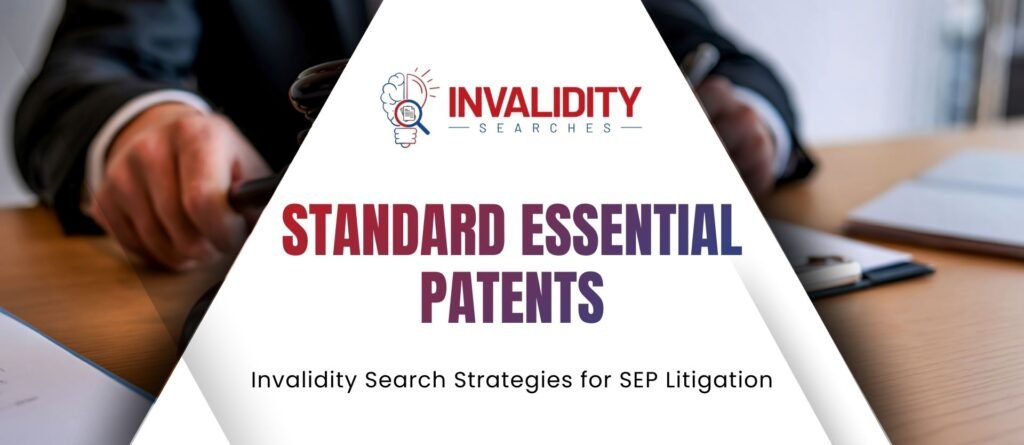 INVALIDITY
SEARCHES

STANDARD ESSENTIAL PATENTS

Invalidity Search Strategies for SEP Litigation